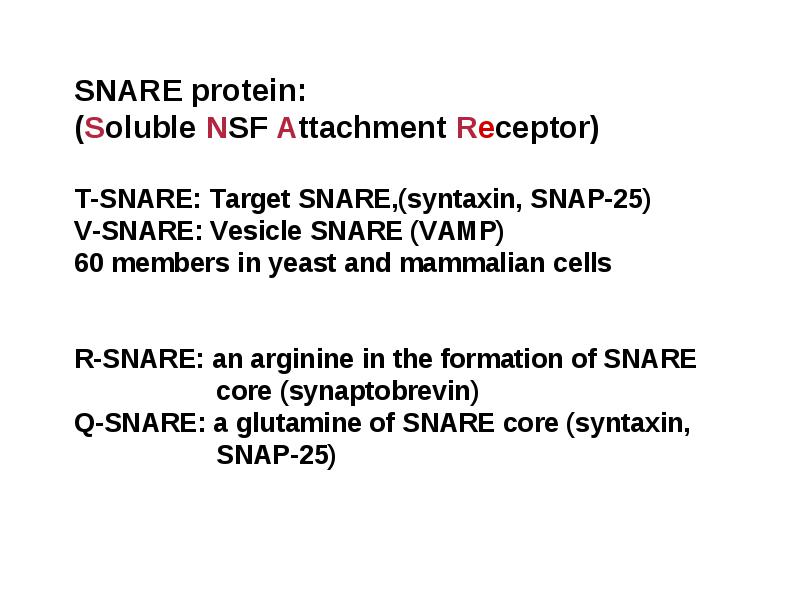 SNARE protein:
(Soluble NSF Attachment Receptor)

T-SNARE: Target SNARE,(syntaxin, SNAP-25)
V-SNARE: Vesicle SNARE (VAMP)
60 members in yeast and mammalian cells

R-SNARE: an arginine in the formation of SNARE core (synaptobrevin)
Q-SNARE: a glutamine of SNARE core (syntaxin, SNAP-25)